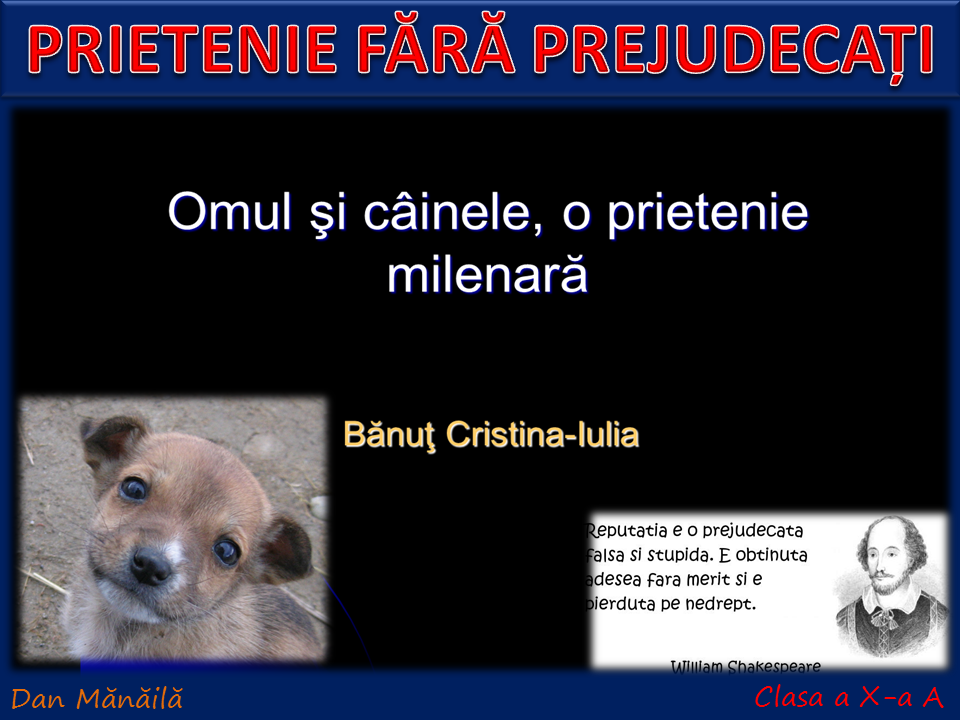 PRIETENIE FĂRĂ PREJUDECAȚI

Omul şi câinele, o prietenie milenară

Bănuţ Cristina-Iulia

Reputatia e o prejudecata falsa si stupida. E obtinuta adesea fara merit si e pierduta pe nedrept.

William Shakespeare

Dan Mănăilă

Clasa a X-a A